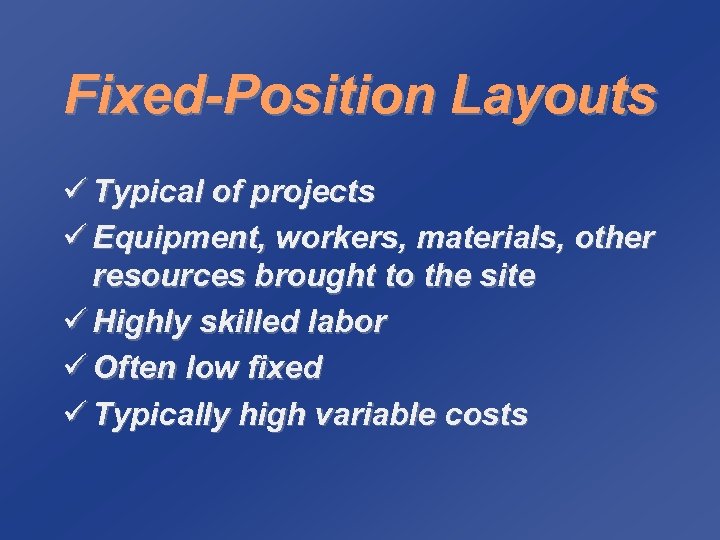 Fixed-Position Layouts

✓ Typical of projects
✓ Equipment, workers, materials, other resources brought to the site
✓ Highly skilled labor
✓ Often low fixed
✓ Typically high variable costs